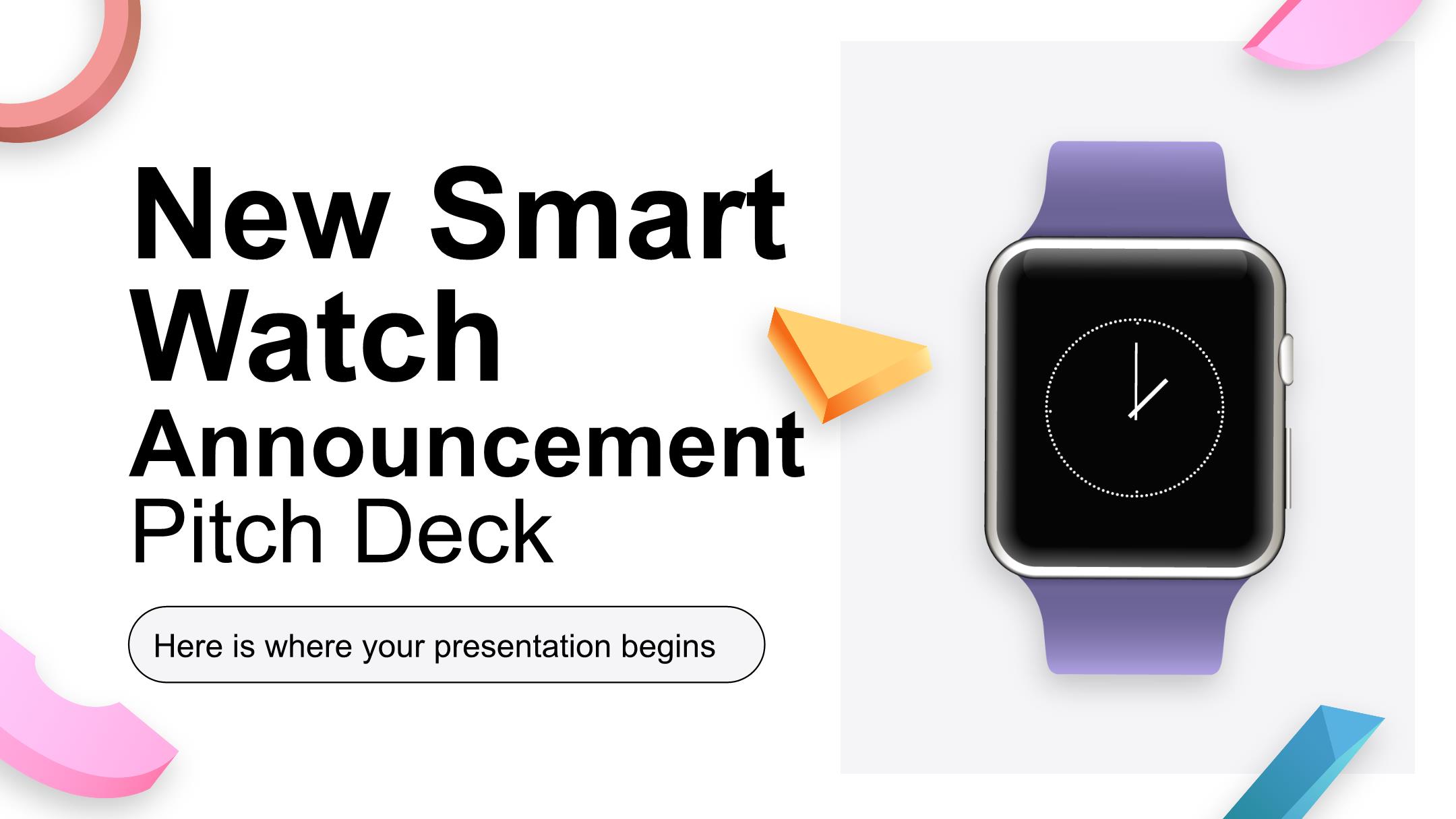 New Smart Watch Announcement Pitch Deck

Here is where your presentation begins